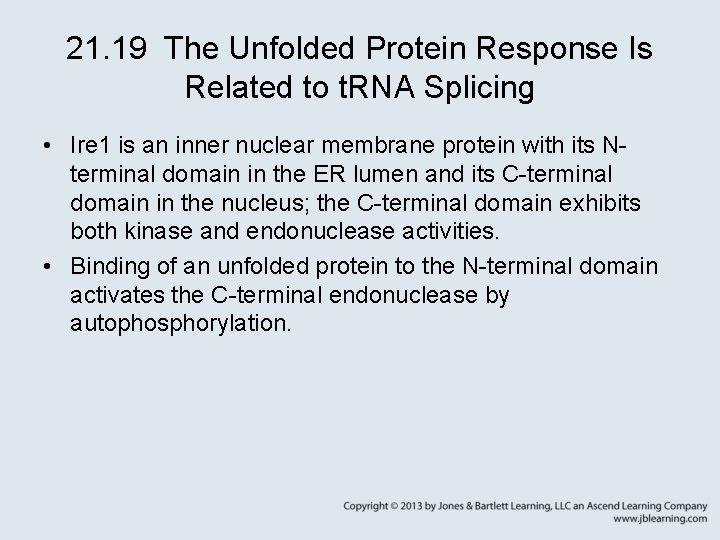 21.19 The Unfolded Protein Response Is Related to tRNA Splicing

• Ire1 is an inner nuclear membrane protein with its N-terminal domain in the ER lumen and its C-terminal domain in the nucleus; the C-terminal domain exhibits both kinase and endonuclease activities.

• Binding of an unfolded protein to the N-terminal domain activates the C-terminal endonuclease by autophosphorylation.

Copyright © 2013 by Jones & Bartlett Learning, LLC an Ascend Learning Company
www.jblearning.com